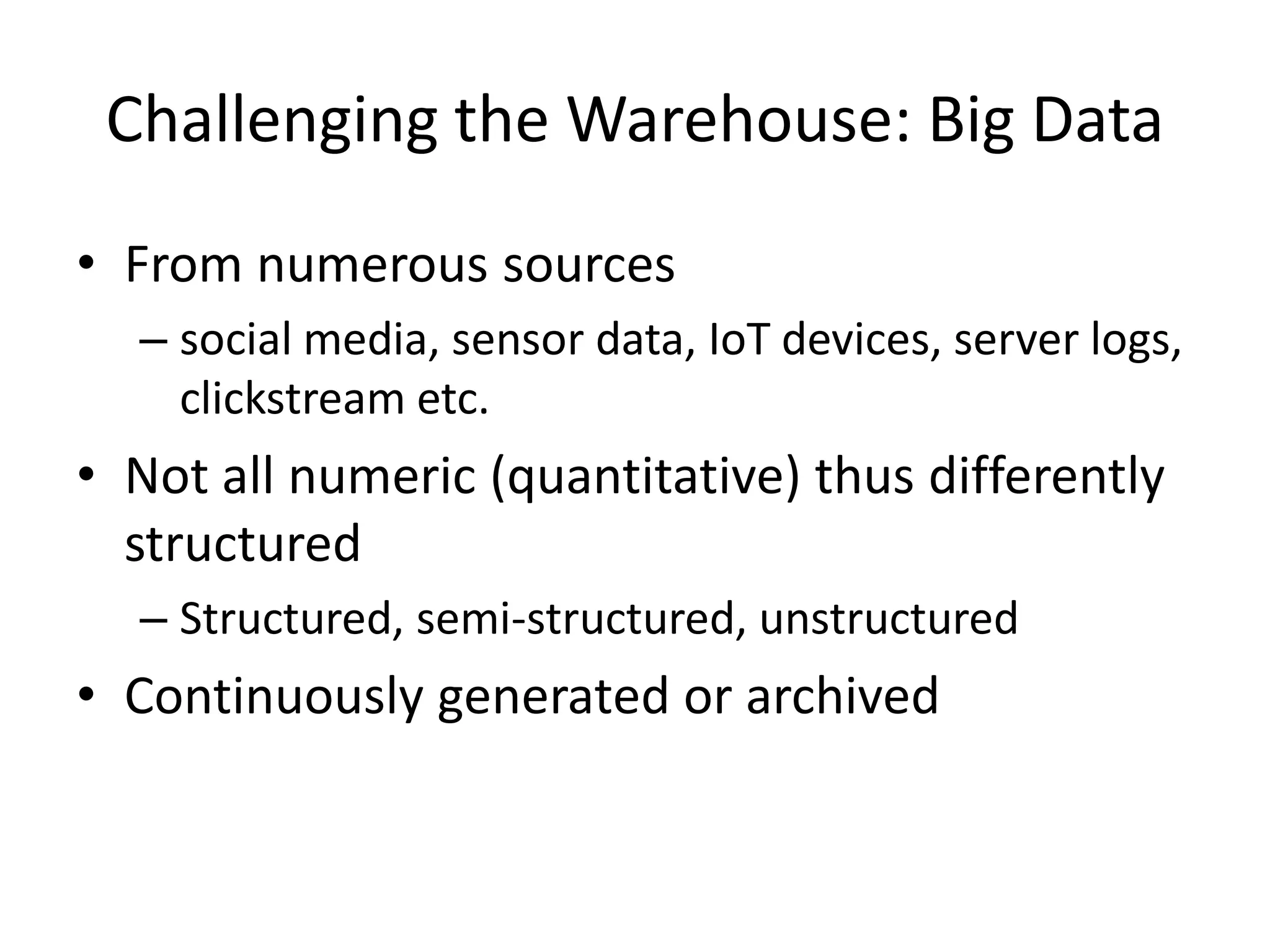 Challenging the Warehouse: Big Data

• From numerous sources
  – social media, sensor data, IoT devices, server logs, clickstream etc.
• Not all numeric (quantitative) thus differently structured
  – Structured, semi-structured, unstructured
• Continuously generated or archived